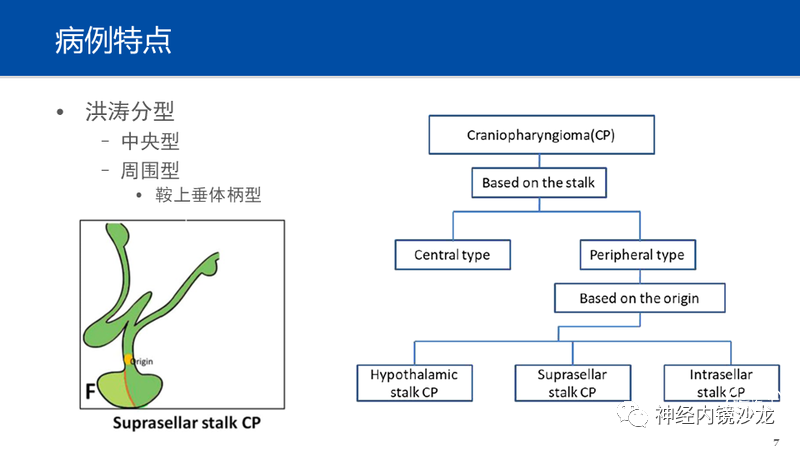 病例特点

• 洪涛分型
  – 中央型
  – 周围型
    • 鞍上垂体柄型

Origin
F
Suprasellar stalk CP

Craniopharyngioma(CP)
Based on the stalk
Central type
Peripheral type
Based on the origin
Hypothalamic stalk CP
Suprasellar stalk CP
Intrasellar stalk CP

神经内镜沙龙
7